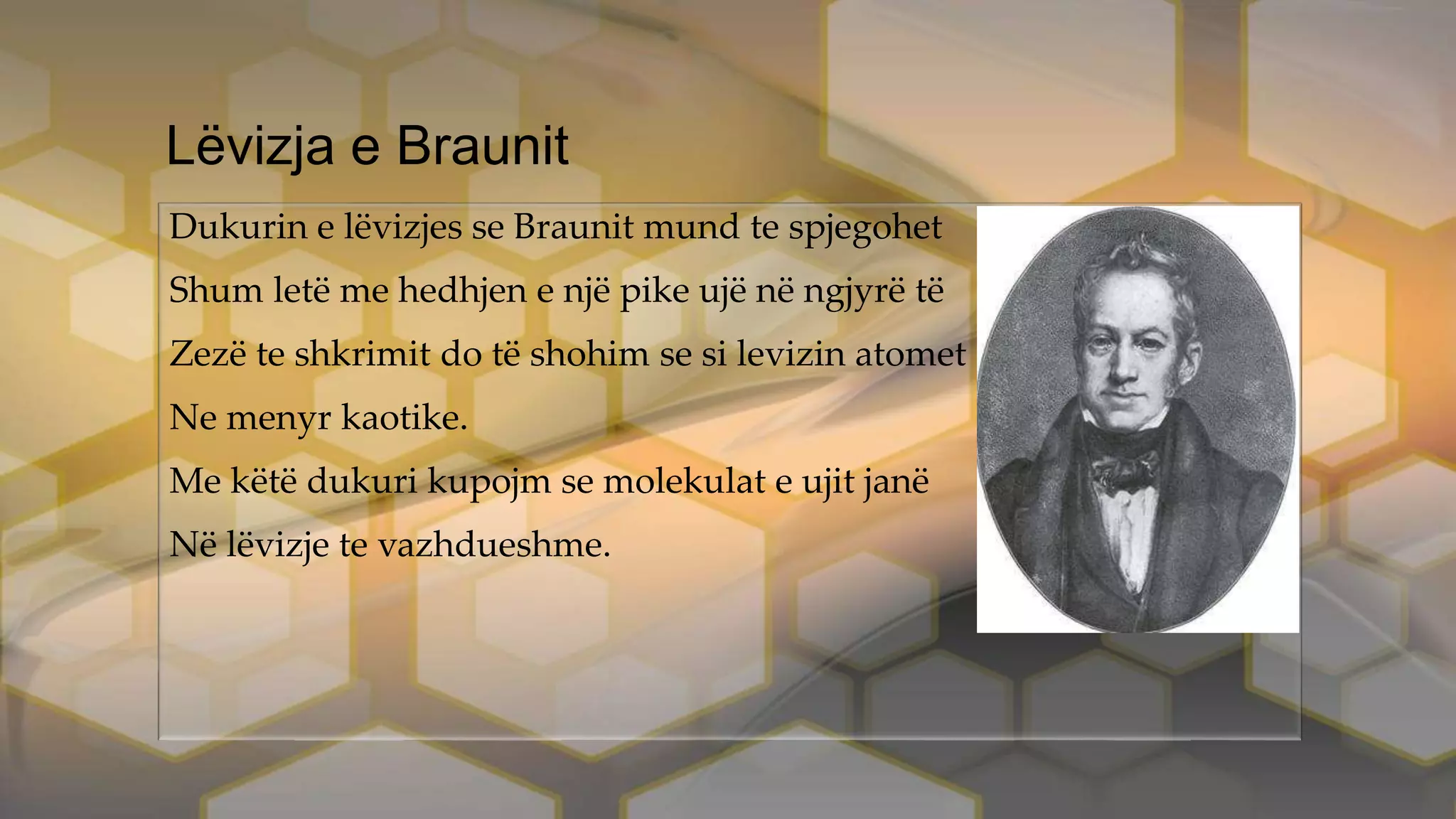 Lëvizja e Braunit

Dukurin e lëvizjes se Braunit mund te spjegohet
Shum letë me hedhjen e një pike ujë në ngjyrë të
Zezë te shkrimit do të shohim se si levizin atomet
Ne menyr kaotike.
Me këtë dukuri kupojm se molekulat e ujit janë
Në lëvizje te vazhdueshme.